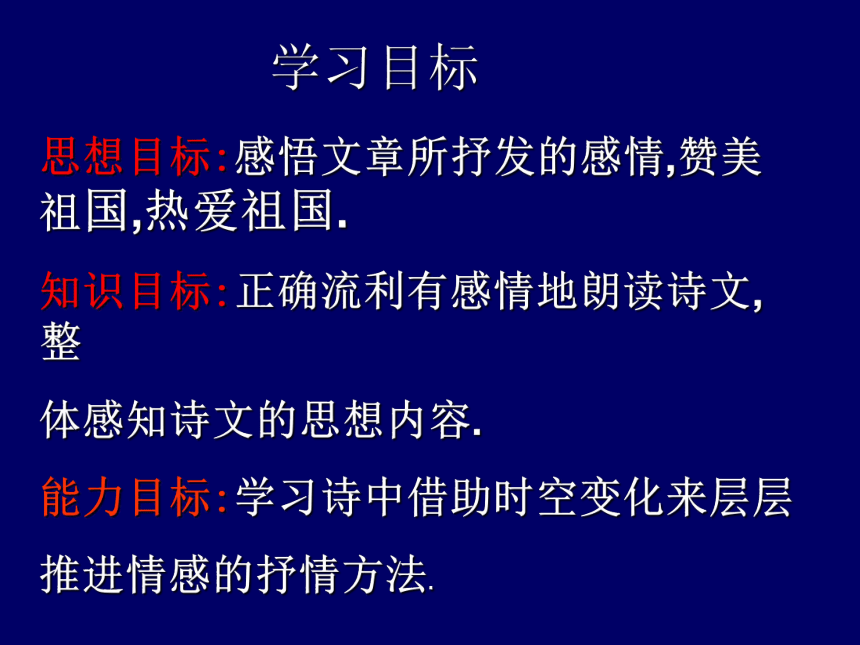 学习目标

思想目标:感悟文章所抒发的感情,赞美祖国,热爱祖国.

知识目标:正确流利有感情地朗读诗文,整

体感知诗文的思想内容.

能力目标:学习诗中借助时空变化来层层

推进情感的抒情方法.